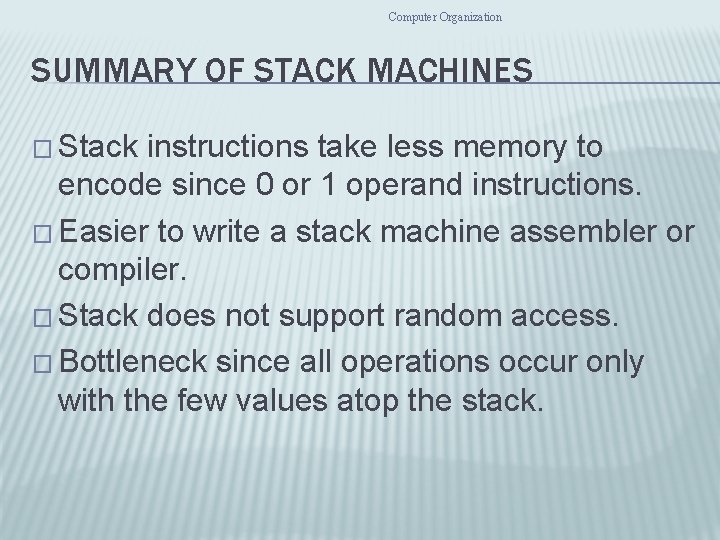 Computer Organization

SUMMARY OF STACK MACHINES

□ Stack instructions take less memory to encode since 0 or 1 operand instructions.

□ Easier to write a stack machine assembler or compiler.

□ Stack does not support random access.

□ Bottleneck since all operations occur only with the few values atop the stack.